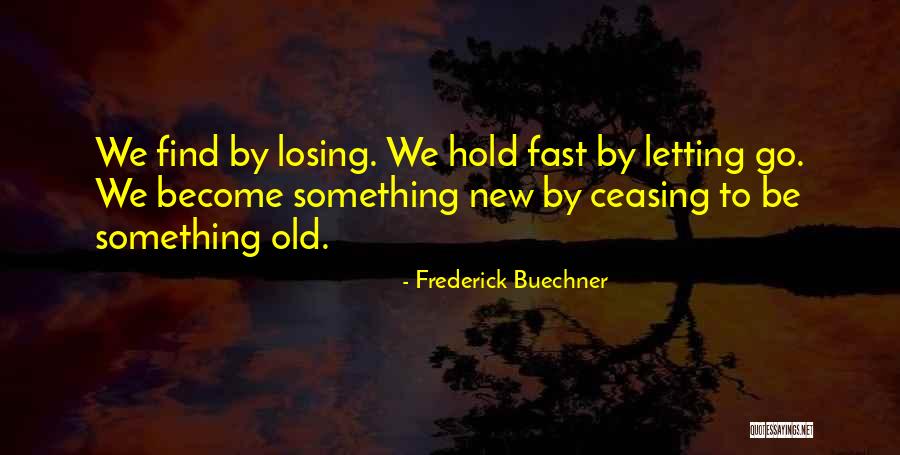 We find by losing. We hold fast by letting go. We become something new by ceasing to be something old.

- Frederick Buechner

QUOTESSAYINGS.NET